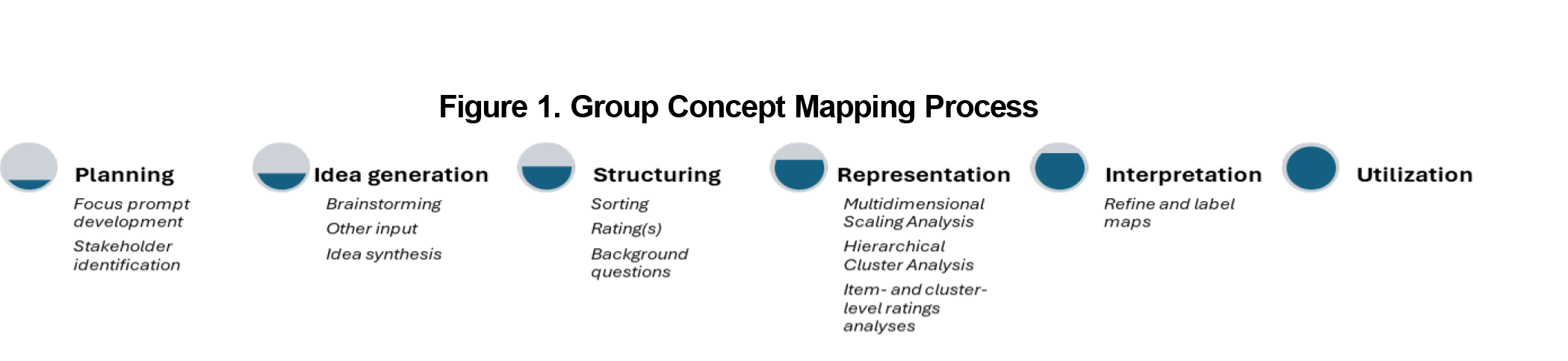 Figure 1. Group Concept Mapping Process

Planning
Focus prompt development
Stakeholder identification

Idea generation
Brainstorming
Other input
Idea synthesis

Structuring
Sorting
Rating(s)
Background questions

Representation
Multidimensional Scaling Analysis
Hierarchical Cluster Analysis
Item- and cluster-level ratings analyses

Interpretation
Refine and label maps

Utilization